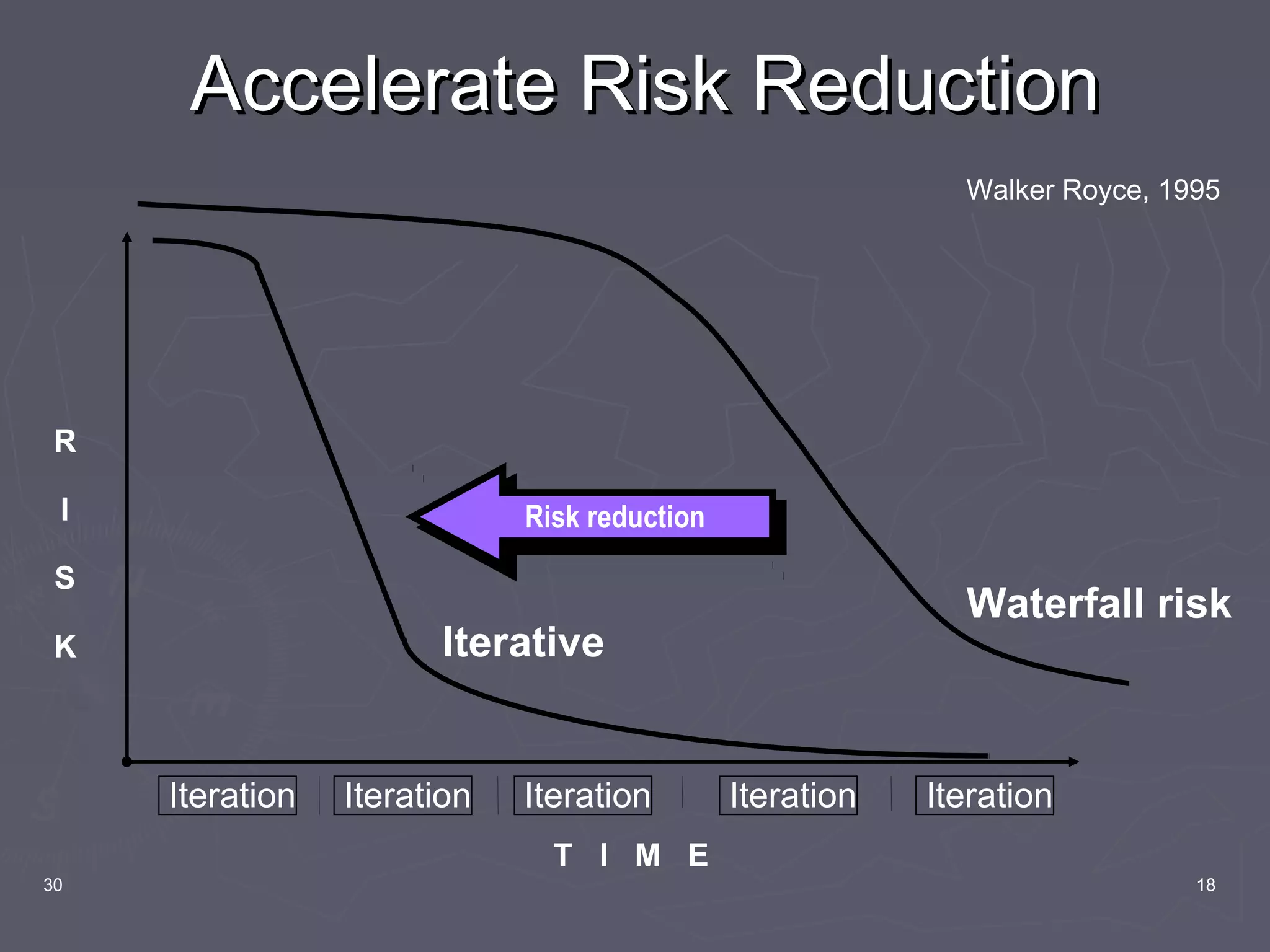 Accelerate Risk Reduction

Walker Royce, 1995

R
I
S
K

Risk reduction

Waterfall risk

Iterative

Iteration Iteration Iteration Iteration Iteration

T I M E

30

18